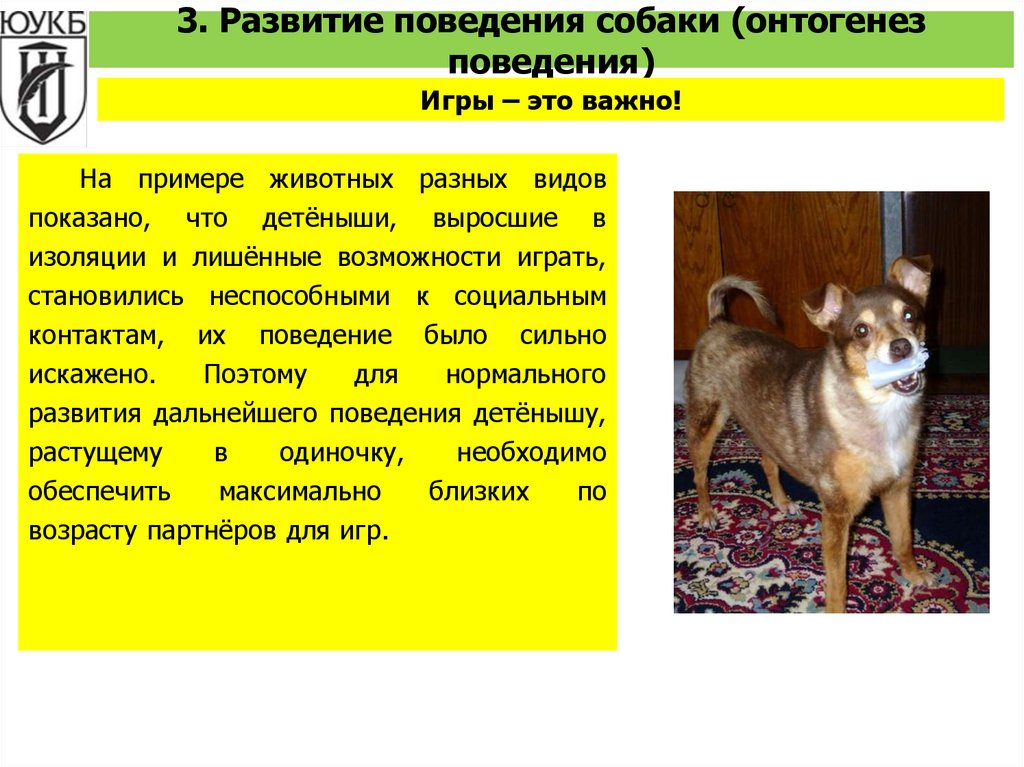 ЮУКБ

3. Развитие поведения собаки (онтогенез поведения)

Игры – это важно!

На примере животных разных видов показано, что детёныши, выросшие в изоляции и лишённые возможности играть, становились неспособными к социальным контактам, их поведение было сильно искажено. Поэтому для нормального развития дальнейшего поведения детёнышу, растущему в одиночку, необходимо обеспечить максимально близких по возрасту партнёров для игр.